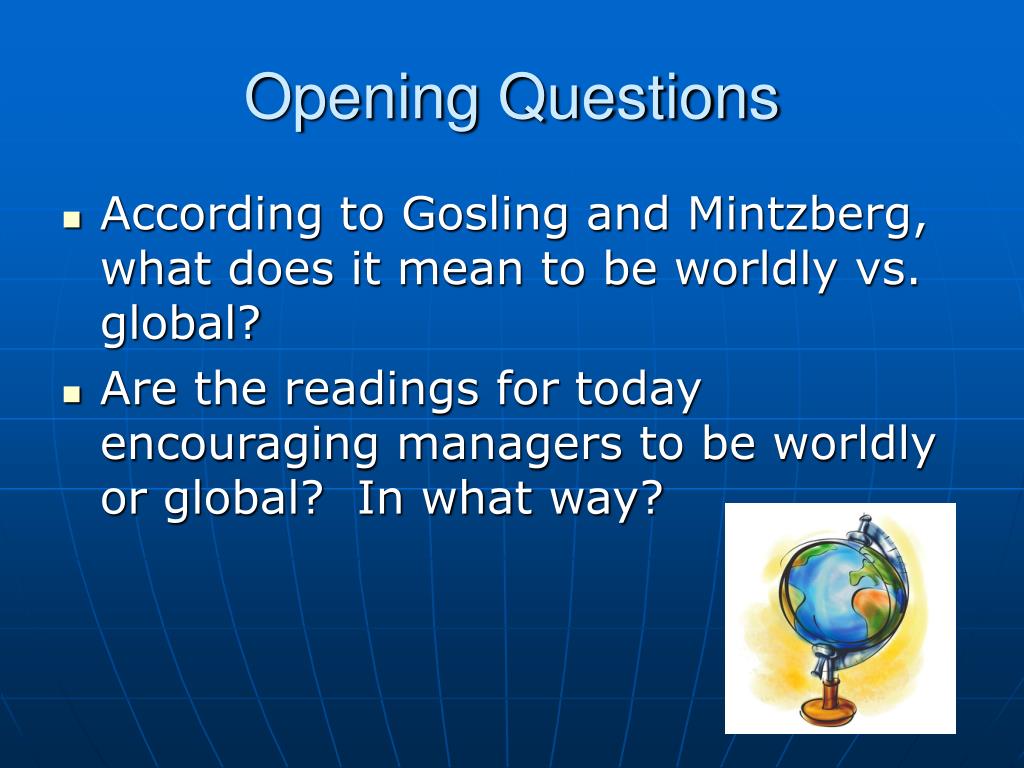 Opening Questions

- According to Gosling and Mintzberg, what does it mean to be worldly vs. global?
- Are the readings for today encouraging managers to be worldly or global?  In what way?